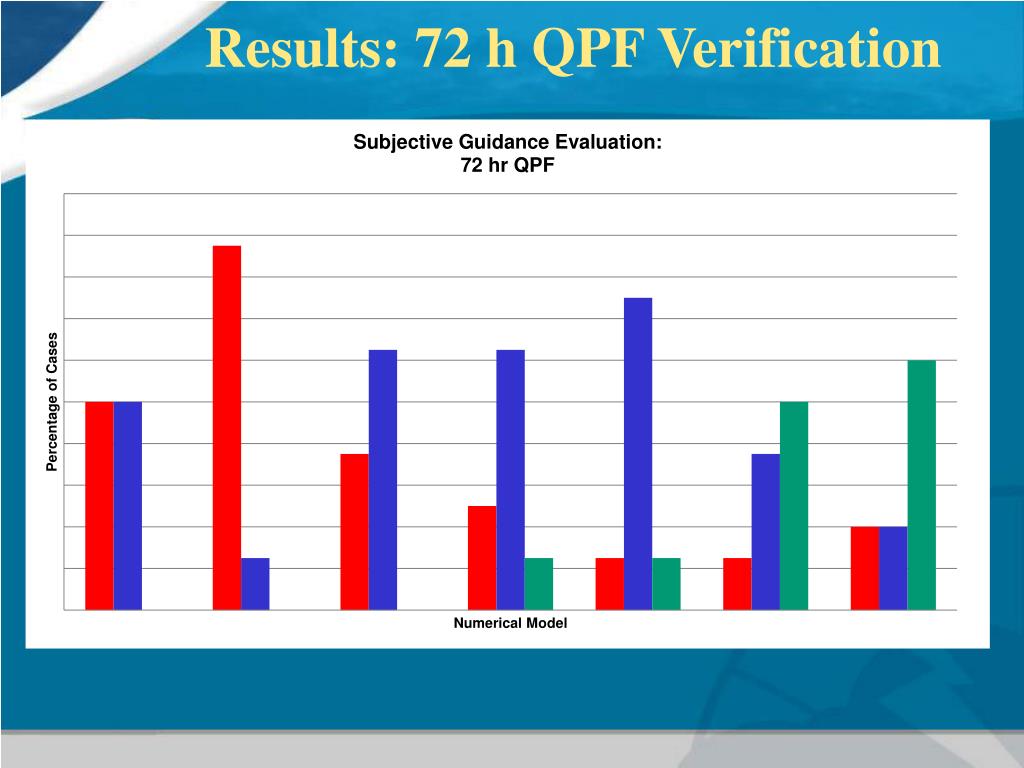 Results: 72 h QPF Verification

Subjective Guidance Evaluation:
72 hr QPF

Percentage of Cases

Numerical Model